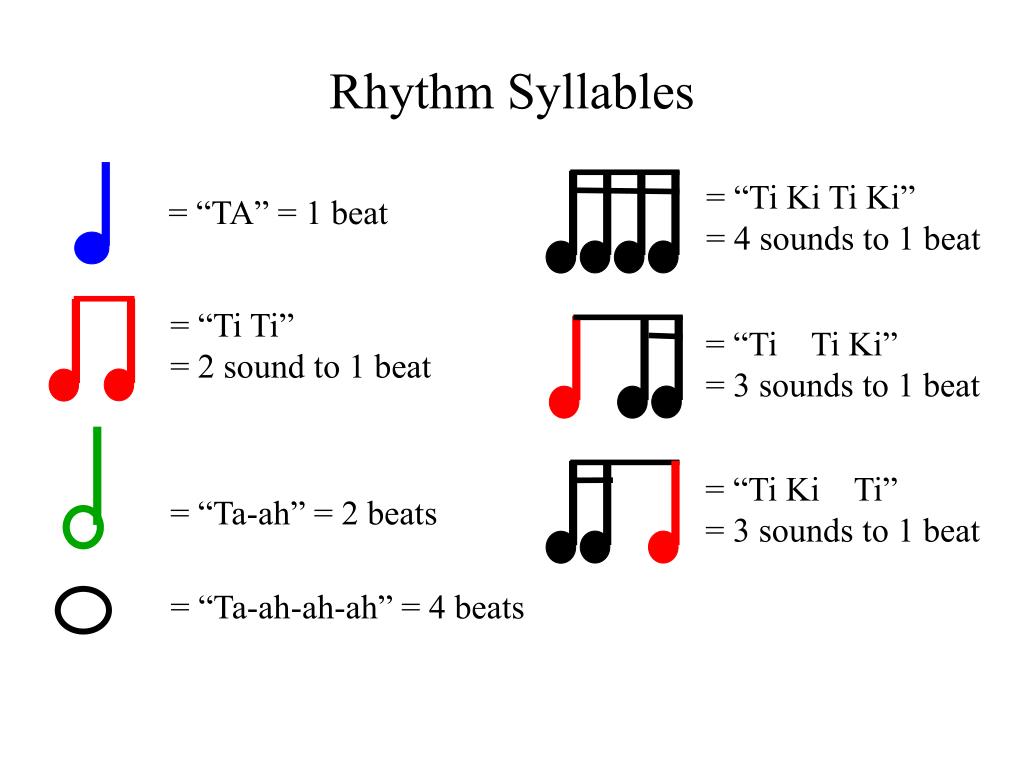 Rhythm Syllables

= “TA” = 1 beat

= “Ti Ti”
= 2 sound to 1 beat

= “Ta-ah” = 2 beats

= “Ta-ah-ah-ah” = 4 beats

= “Ti Ki Ti Ki”
= 4 sounds to 1 beat

= “Ti Ti Ki”
= 3 sounds to 1 beat

= “Ti Ki Ti”
= 3 sounds to 1 beat